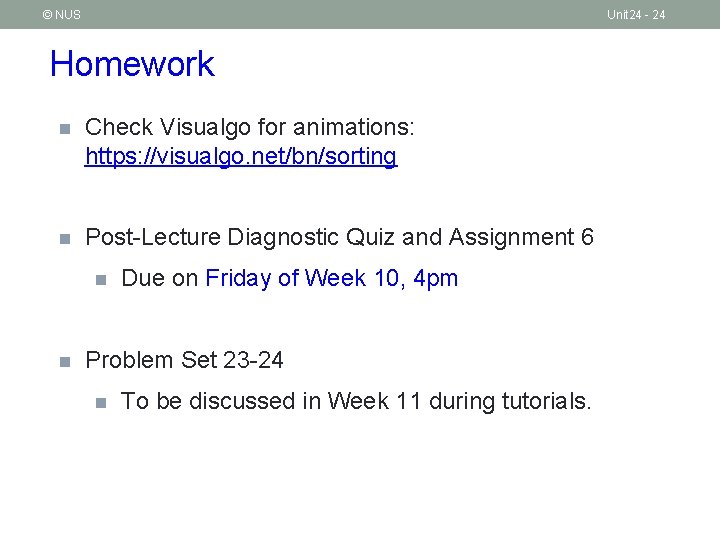 © NUS

Unit24 - 24

Homework

Check Visualgo for animations: https://visualgo.net/bn/sorting

Post-Lecture Diagnostic Quiz and Assignment 6

Due on Friday of Week 10, 4pm

Problem Set 23-24

To be discussed in Week 11 during tutorials.